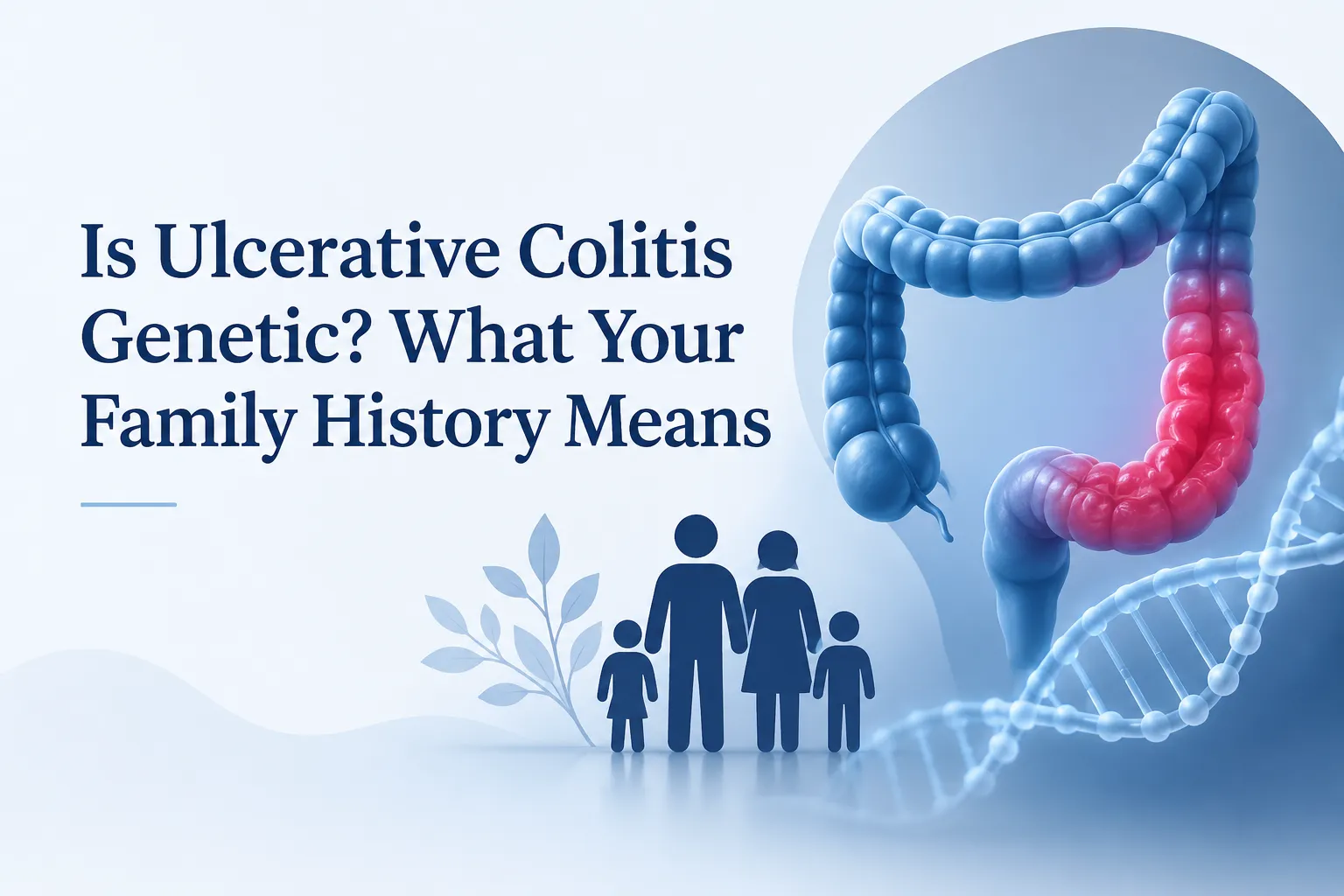 Is Ulcerative Colitis Genetic? What Your Family History Means